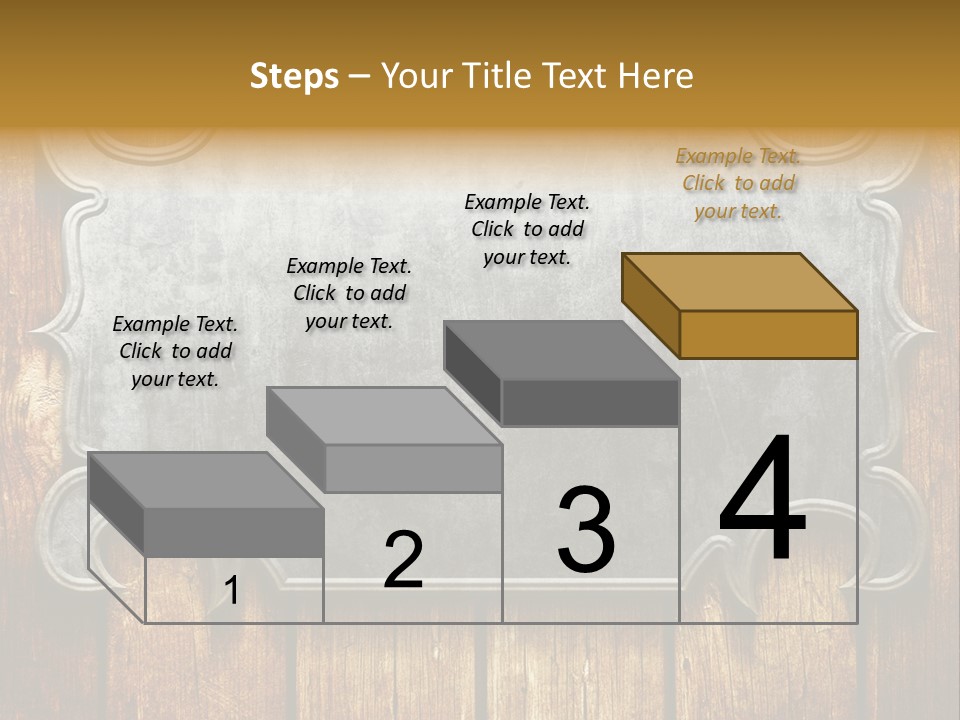 Steps – Your Title Text Here

Example Text. Click to add your text.

Example Text. Click to add your text.

Example Text. Click to add your text.

Example Text. Click to add your text.

1

2

3

4